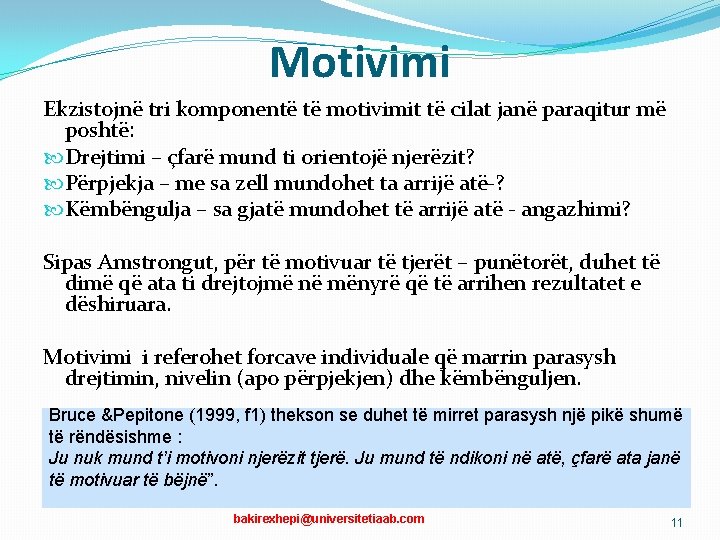 Motivimi

Ekzistojnë tri komponentë të motivimit të cilat janë paraqitur më poshtë:

Drejtimi – çfarë mund ti orientojë njerëzit?

Përpjekja – me sa zell mundohet ta arrijë atë-?

Këmbëngulja – sa gjatë mundohet të arrijë atë - angazhimi?

Sipas Amstrongut, për të motivuar të tjerët – punëtorët, duhet të dimë që ata ti drejtojmë në mënyrë që të arrihen rezultatet e dëshiruara.

Motivimi i referohet forcave individuale që marrin parasysh drejtimin, nivelin (apo përpjekjen) dhe këmbënguljen.

Bruce &Pepitone (1999, f1) thekson se duhet të mirret parasysh një pikë shumë të rëndësishme :
Ju nuk mund t'i motivoni njerëzit tjerë. Ju mund të ndikoni në atë, çfarë ata janë të motivuar të bëjnë".

bakirexhepi@universitetiaab.com

11